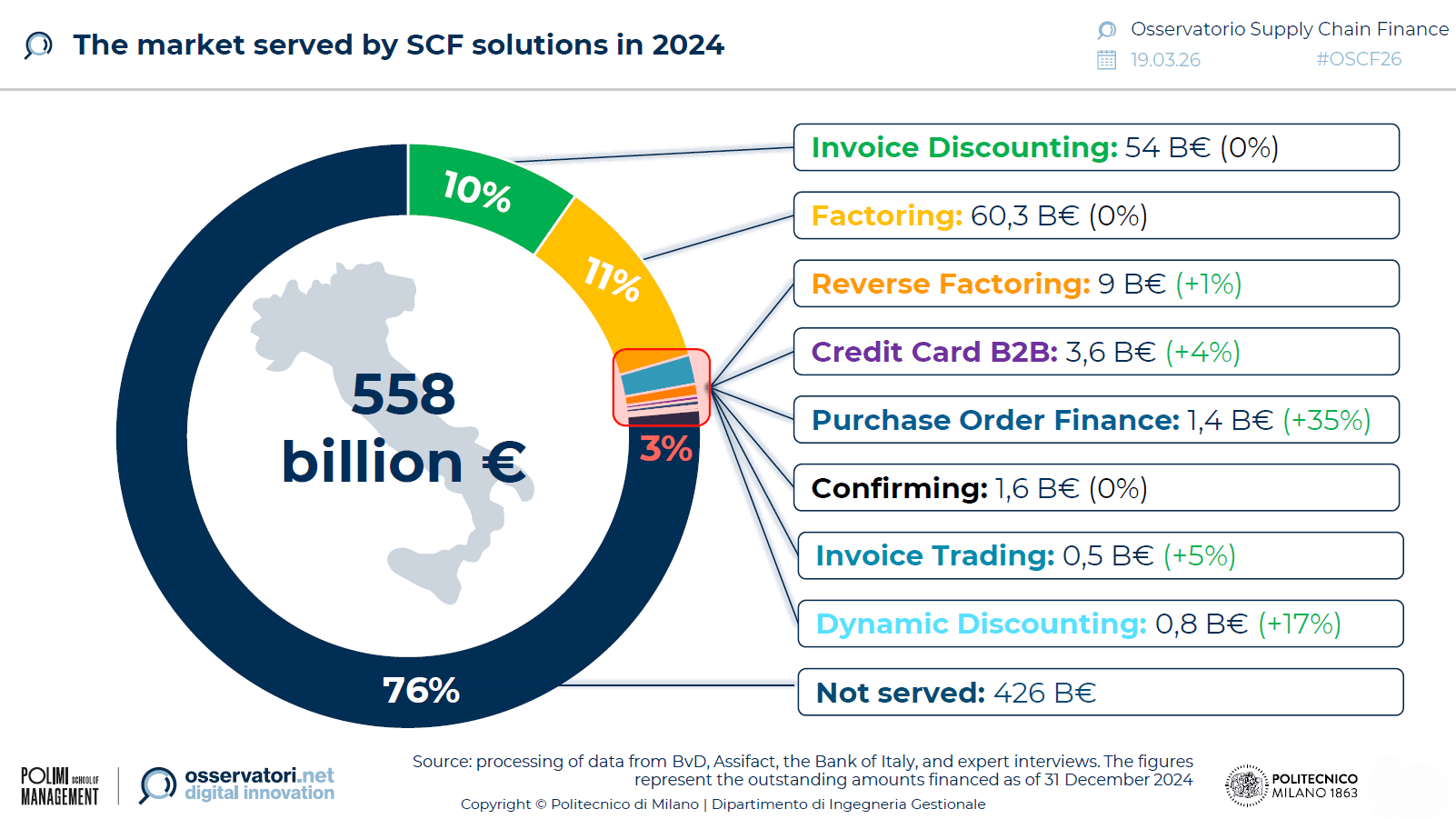 The market served by SCF solutions in 2024

Osservatorio Supply Chain Finance
19.03.26 #OSCF26

10%
11%
3%
76%

558 billion €

Invoice Discounting: 54 B€ (0%)
Factoring: 60,3 B€ (0%)
Reverse Factoring: 9 B€ (+1%)
Credit Card B2B: 3,6 B€ (+4%)
Purchase Order Finance: 1,4 B€ (+35%)
Confirming: 1,6 B€ (0%)
Invoice Trading: 0,5 B€ (+5%)
Dynamic Discounting: 0,8 B€ (+17%)
Not served: 426 B€

POLIMI SCHOOL OF MANAGEMENT
osservatori.net digital innovation

Source: processing of data from BvD, Assifact, the Bank of Italy, and expert interviews. The figures represent the outstanding amounts financed as of 31 December 2024

Copyright © Politecnico di Milano | Dipartimento di Ingegneria Gestionale

POLITECNICO MILANO 1863